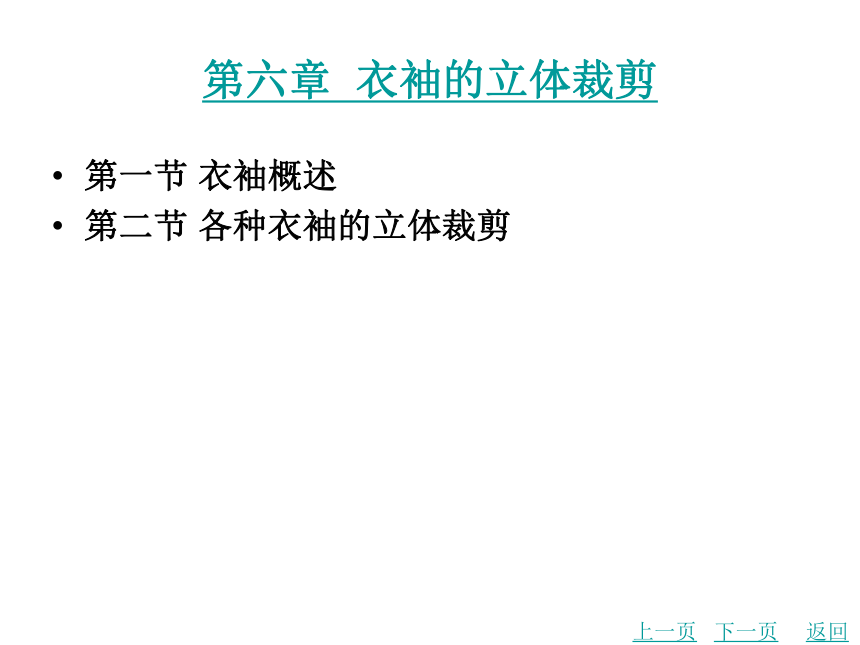 第六章 衣袖的立体裁剪

• 第一节 衣袖概述
• 第二节 各种衣袖的立体裁剪

上一页 下一页 返回